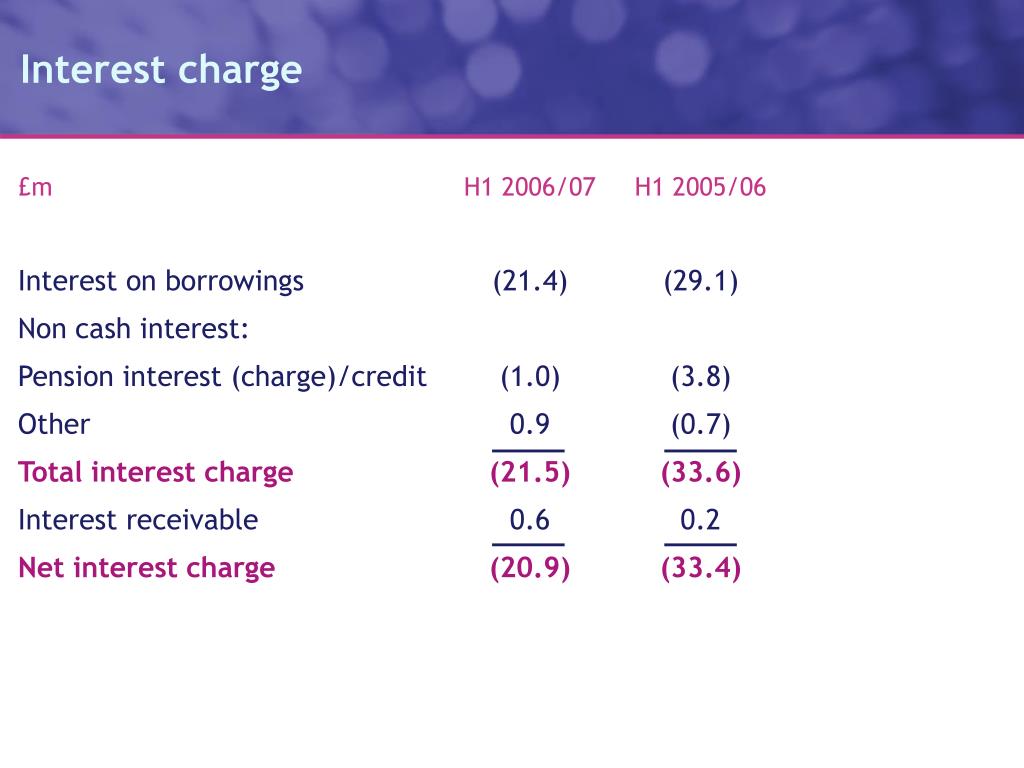 Interest charge

| £m | H1 2006/07 | H1 2005/06 |
|---|---|---|
| Interest on borrowings | (21.4) | (29.1) |
| Non cash interest: | | |
| Pension interest (charge)/credit | (1.0) | (3.8) |
| Other | 0.9 | (0.7) |
| Total interest charge | (21.5) | (33.6) |
| Interest receivable | 0.6 | 0.2 |
| Net interest charge | (20.9) | (33.4) |